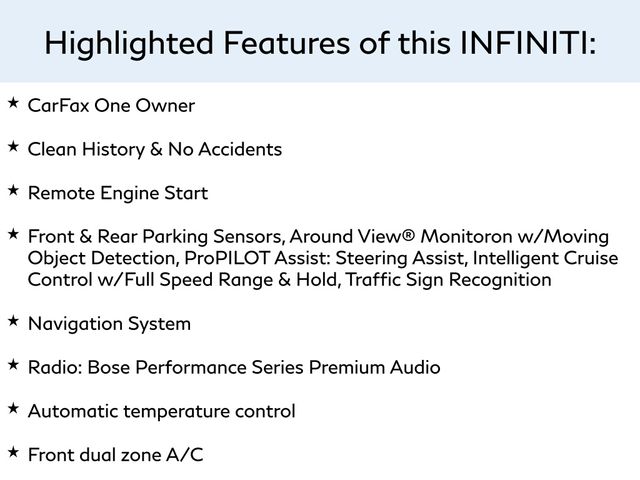 Highlighted Features of this INFINITI:

★ CarFax One Owner

★ Clean History & No Accidents

★ Remote Engine Start

★ Front & Rear Parking Sensors, Around View® Monitoron w/Moving Object Detection, ProPILOT Assist: Steering Assist, Intelligent Cruise Control w/Full Speed Range & Hold, Traffic Sign Recognition

★ Navigation System

★ Radio: Bose Performance Series Premium Audio

★ Automatic temperature control

★ Front dual zone A/C